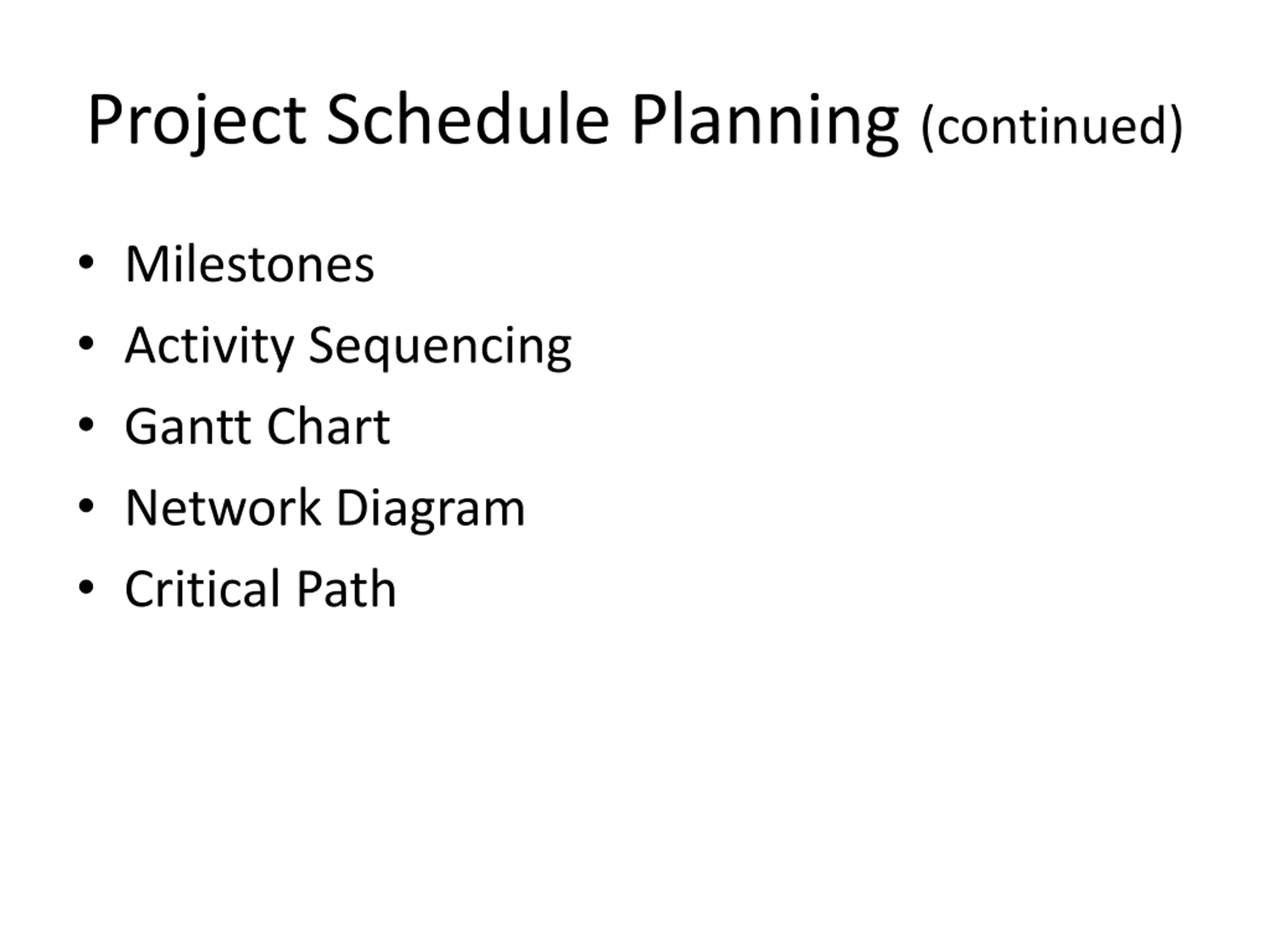 Project Schedule Planning (continued)

• Milestones
• Activity Sequencing
• Gantt Chart
• Network Diagram
• Critical Path